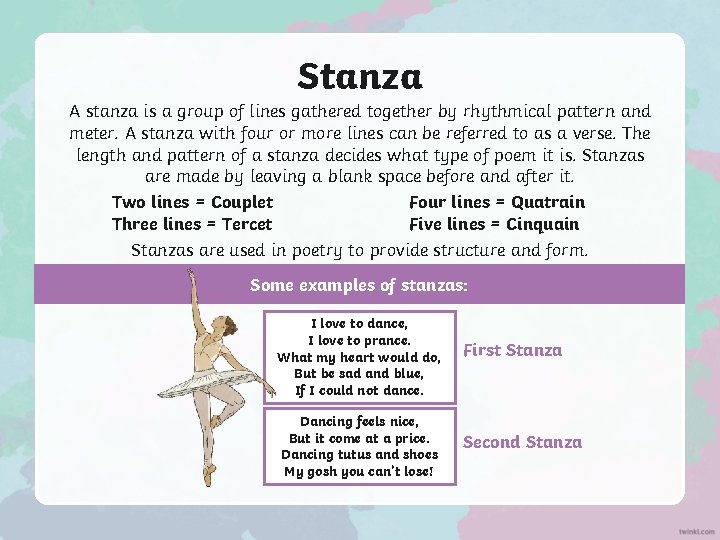 Stanza

A stanza is a group of lines gathered together by rhythmical pattern and meter. A stanza with four or more lines can be referred to as a verse. The length and pattern of a stanza decides what type of poem it is. Stanzas are made by leaving a blank space before and after it.

Two lines = Couplet
Three lines = Tercet

Four lines = Quatrain
Five lines = Cinquain

Stanzas are used in poetry to provide structure and form.

Some examples of stanzas:

I love to dance,
I love to prance.
What my heart would do,
But be sad and blue,
If I could not dance.

First Stanza

Dancing feels nice,
But it come at a price.
Dancing tutus and shoes
My gosh you can't lose!

Second Stanza

twinkl.com